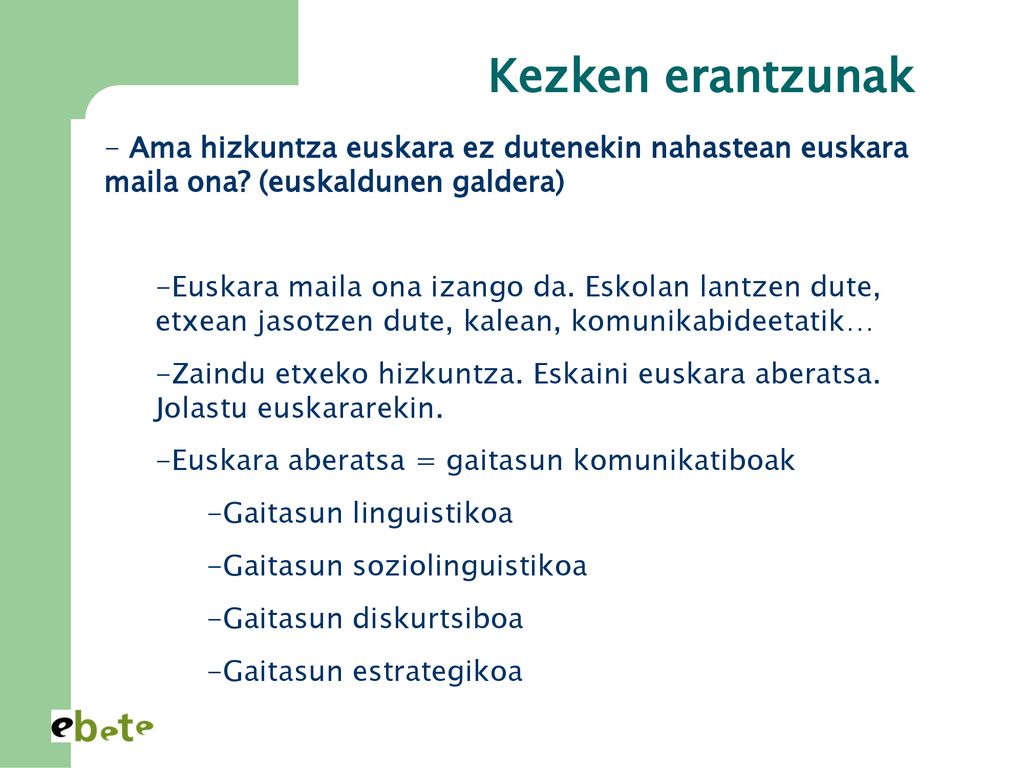 Kezken erantzunak

- Ama hizkuntza euskara ez dutenekin nahastean euskara maila ona? (euskaldunen galdera)

-Euskara maila ona izango da. Eskolan lantzen dute, etxean jasotzen dute, kalean, komunikabideetatik…

-Zaindu etxeko hizkuntza. Eskaini euskara aberatsa. Jolastu euskararekin.

-Euskara aberatsa = gaitasun komunikatiboak

-Gaitasun linguistikoa

-Gaitasun soziolinguistikoa

-Gaitasun diskurtsiboa

-Gaitasun estrategikoa

ebete